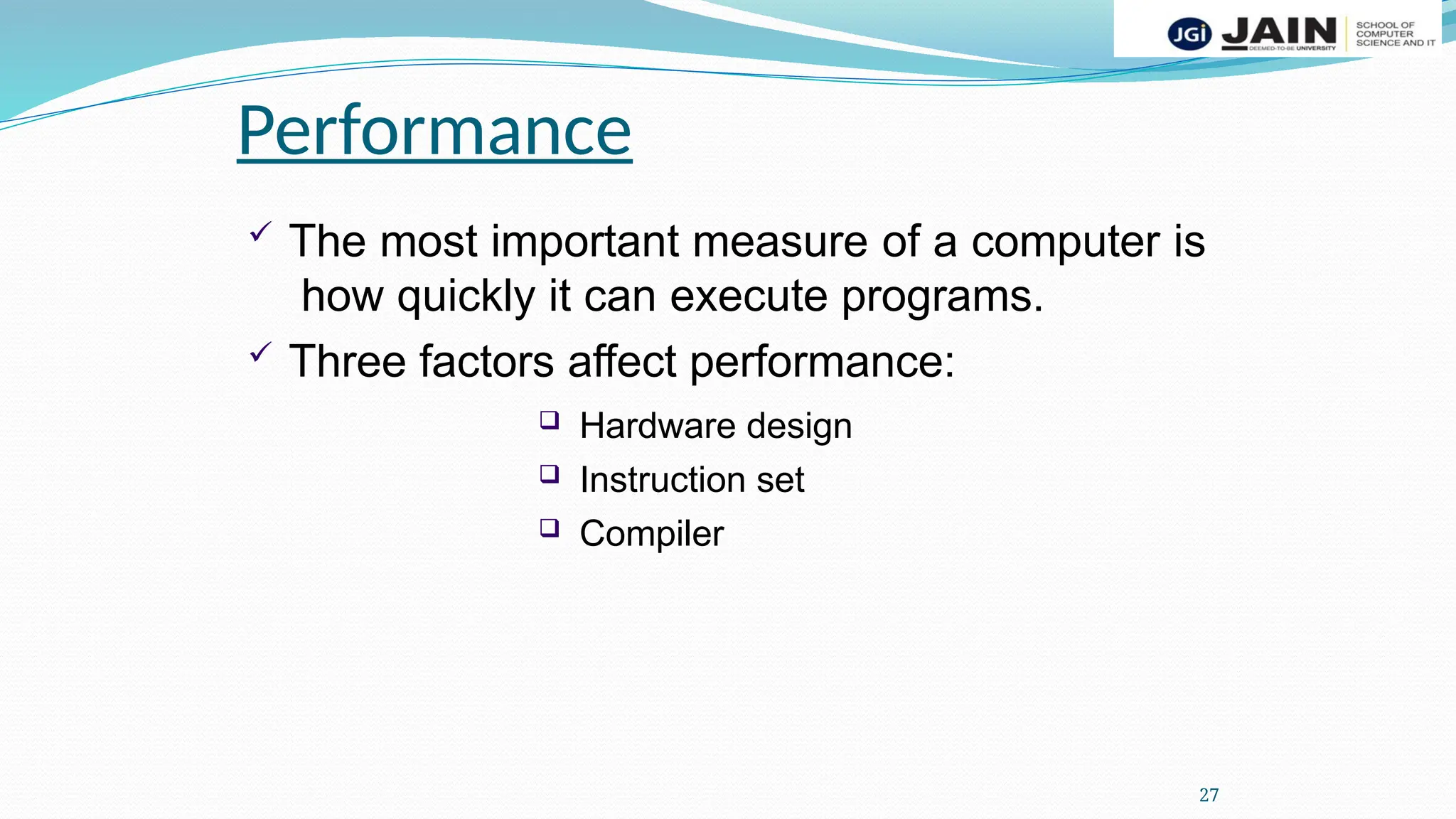 JGi JAIN DEEMED-TO-BE UNIVERSITY SCHOOL OF COMPUTER SCIENCE AND IT

Performance

✓ The most important measure of a computer is how quickly it can execute programs.

✓ Three factors affect performance:

❑ Hardware design

❑ Instruction set

❑ Compiler

27